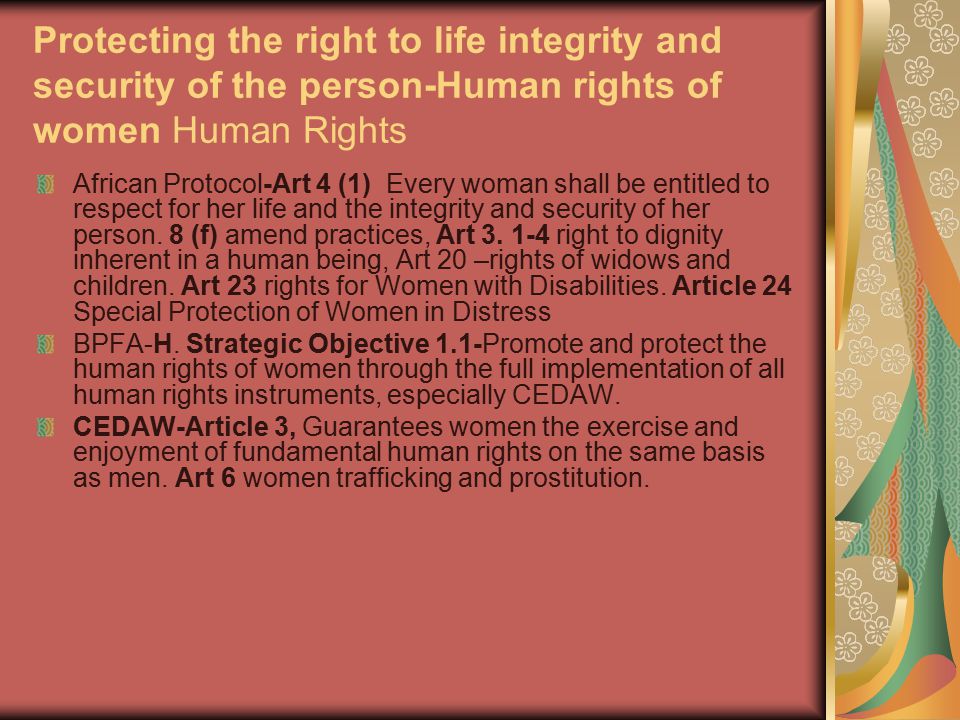 Protecting the right to life integrity and security of the person-Human rights of women Human Rights

African Protocol-Art 4 (1) Every woman shall be entitled to respect for her life and the integrity and security of her person. 8 (f) amend practices, Art 3. 1-4 right to dignity inherent in a human being, Art 20 –rights of widows and children. Art 23 rights for Women with Disabilities. Article 24 Special Protection of Women in Distress

BPFA-H. Strategic Objective 1.1-Promote and protect the human rights of women through the full implementation of all human rights instruments, especially CEDAW.

CEDAW-Article 3, Guarantees women the exercise and enjoyment of fundamental human rights on the same basis as men. Art 6 women trafficking and prostitution.